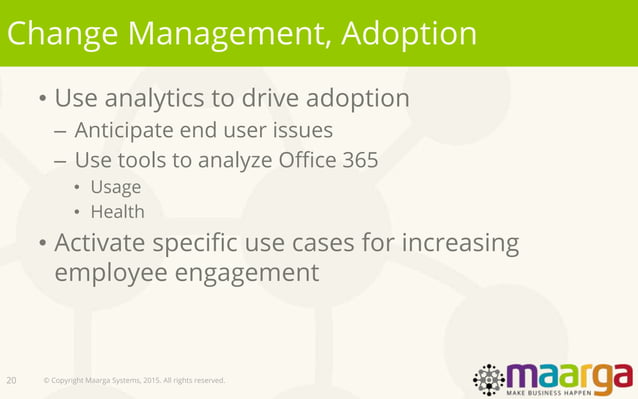 Change Management, Adoption

• Use analytics to drive adoption
– Anticipate end user issues
– Use tools to analyze Office 365
• Usage
• Health
• Activate specific use cases for increasing employee engagement

20 © Copyright Maarga Systems, 2015. All rights reserved.

maarga
MAKE BUSINESS HAPPEN